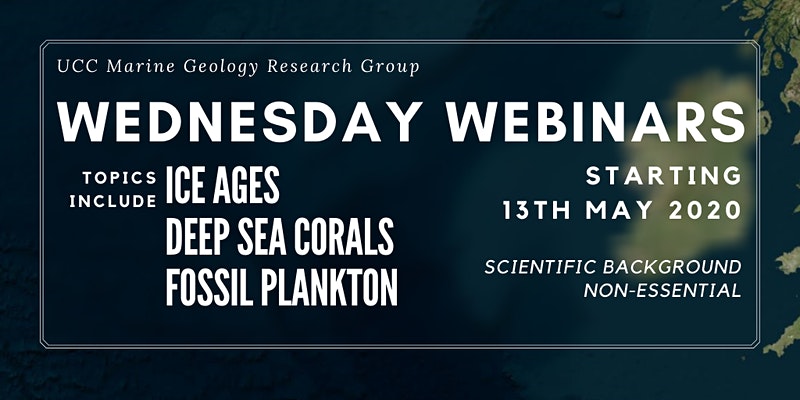 UCC Marine Geology Research Group

WEDNESDAY WEBINARS

TOPICS INCLUDE ICE AGES
DEEP SEA CORALS
FOSSIL PLANKTON

STARTING
13TH MAY 2020

SCIENTIFIC BACKGROUND
NON-ESSENTIAL